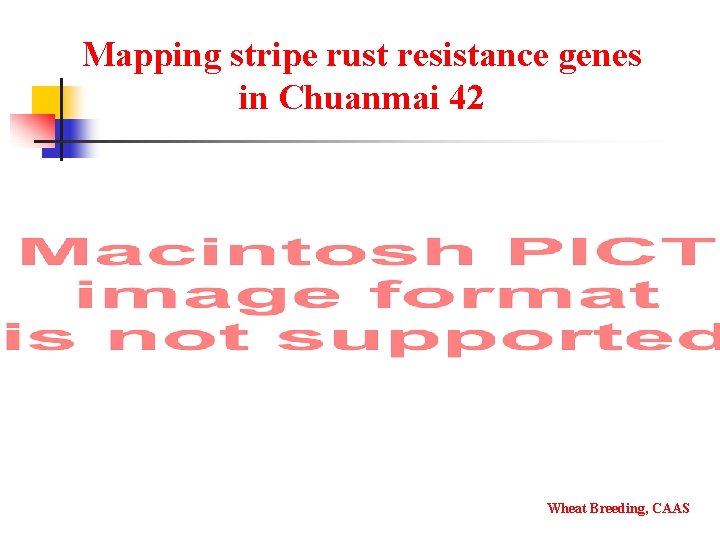 Mapping stripe rust resistance genes in Chuanmai 42

Macintosh PICT image format is not supported

Wheat Breeding, CAAS